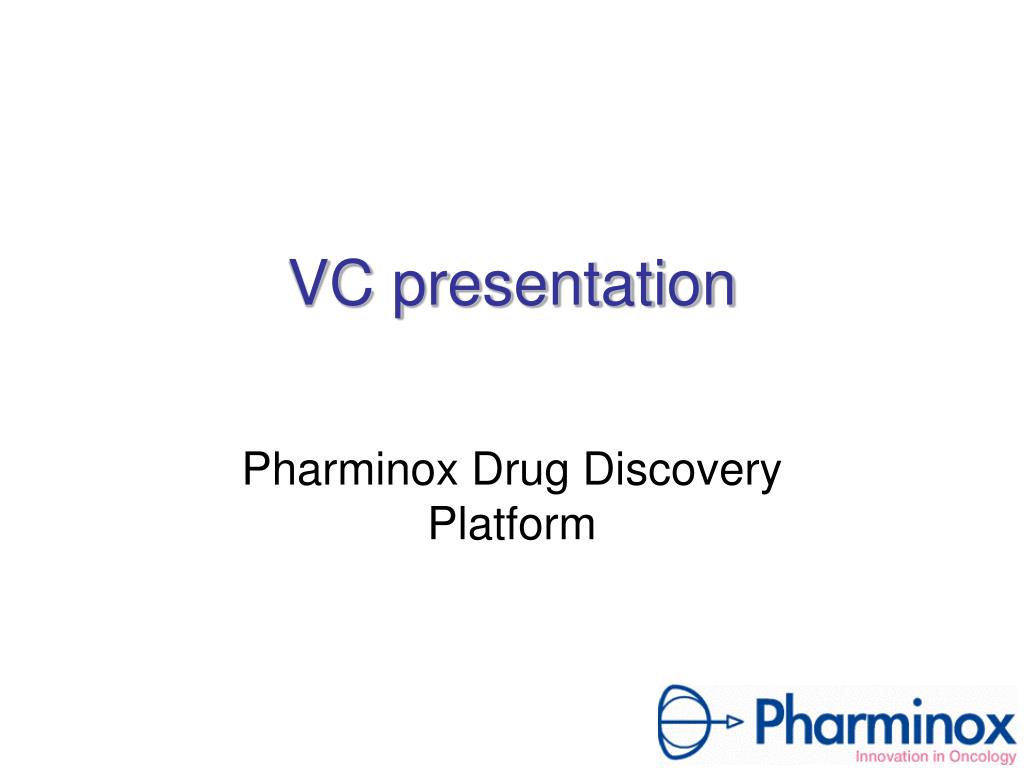 VC presentation

Pharminox Drug Discovery Platform

Pharminox
Innovation in Oncology